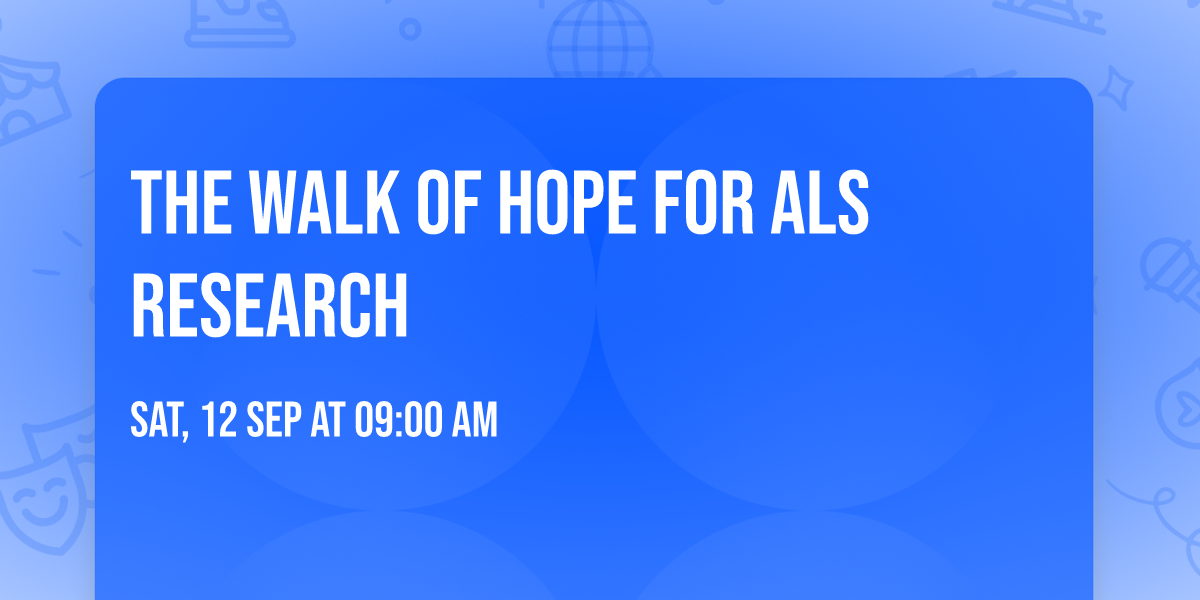 THE WALK OF HOPE FOR ALS RESEARCH

SAT, 12 SEP AT 09:00 AM